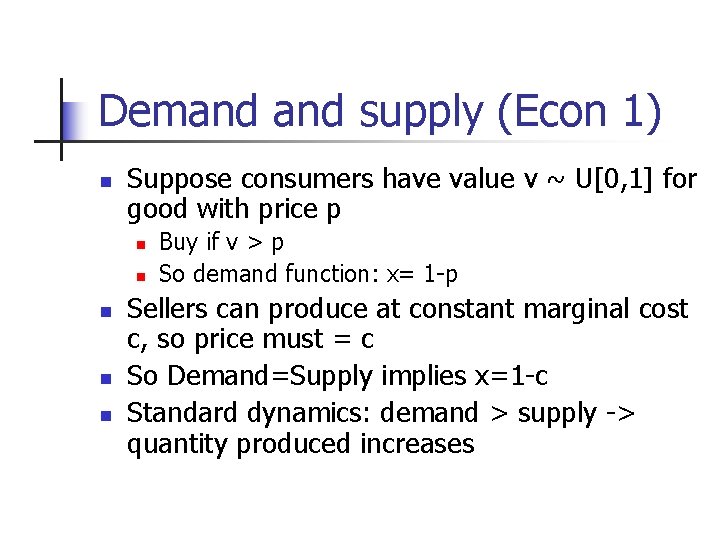 Demand and supply (Econ 1)

- Suppose consumers have value v ~ U[0,1] for good with price p
  - Buy if v > p
  - So demand function: x= 1-p
- Sellers can produce at constant marginal cost c, so price must = c
- So Demand=Supply implies x=1-c
- Standard dynamics: demand > supply -> quantity produced increases